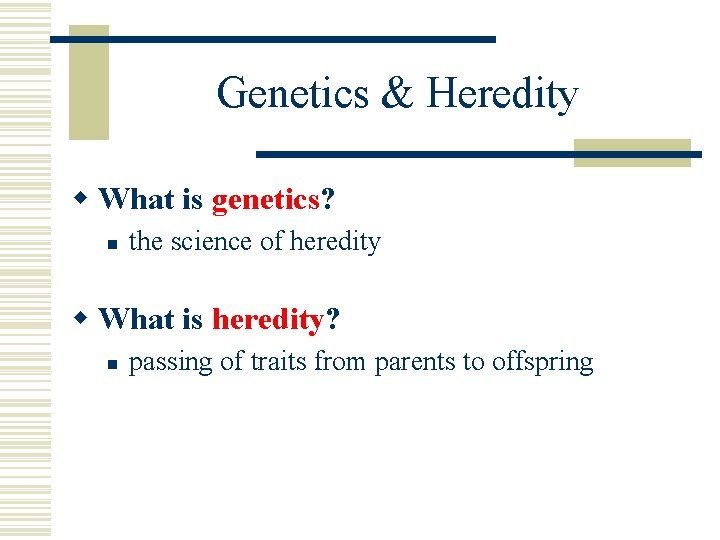 Genetics & Heredity

What is genetics?

the science of heredity

What is heredity?

passing of traits from parents to offspring